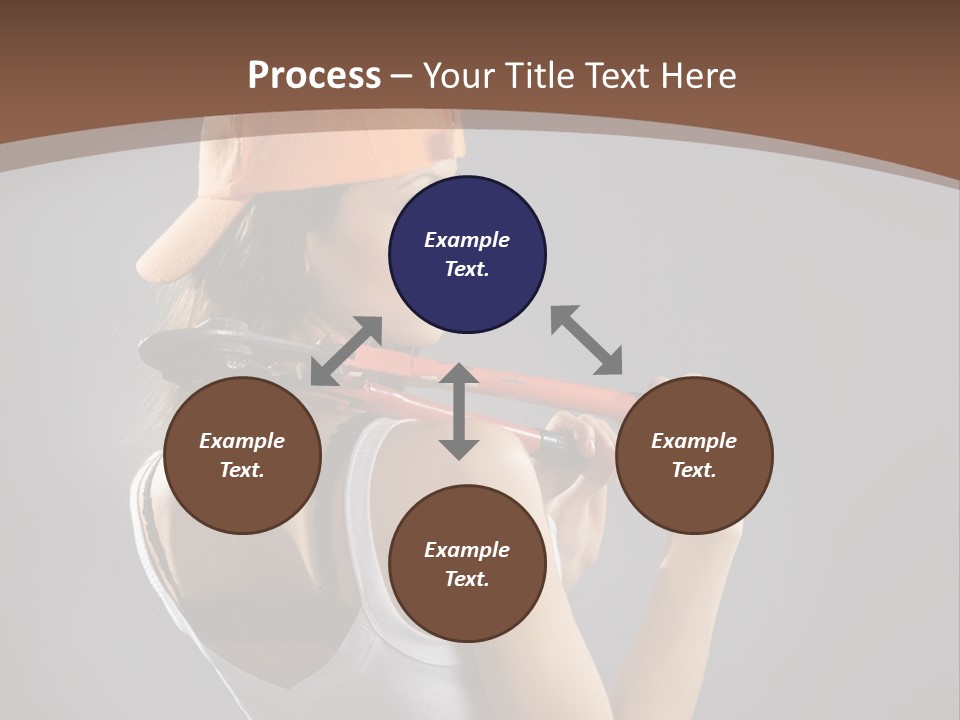 Process – Your Title Text Here

Example Text.

Example Text.

Example Text.

Example Text.